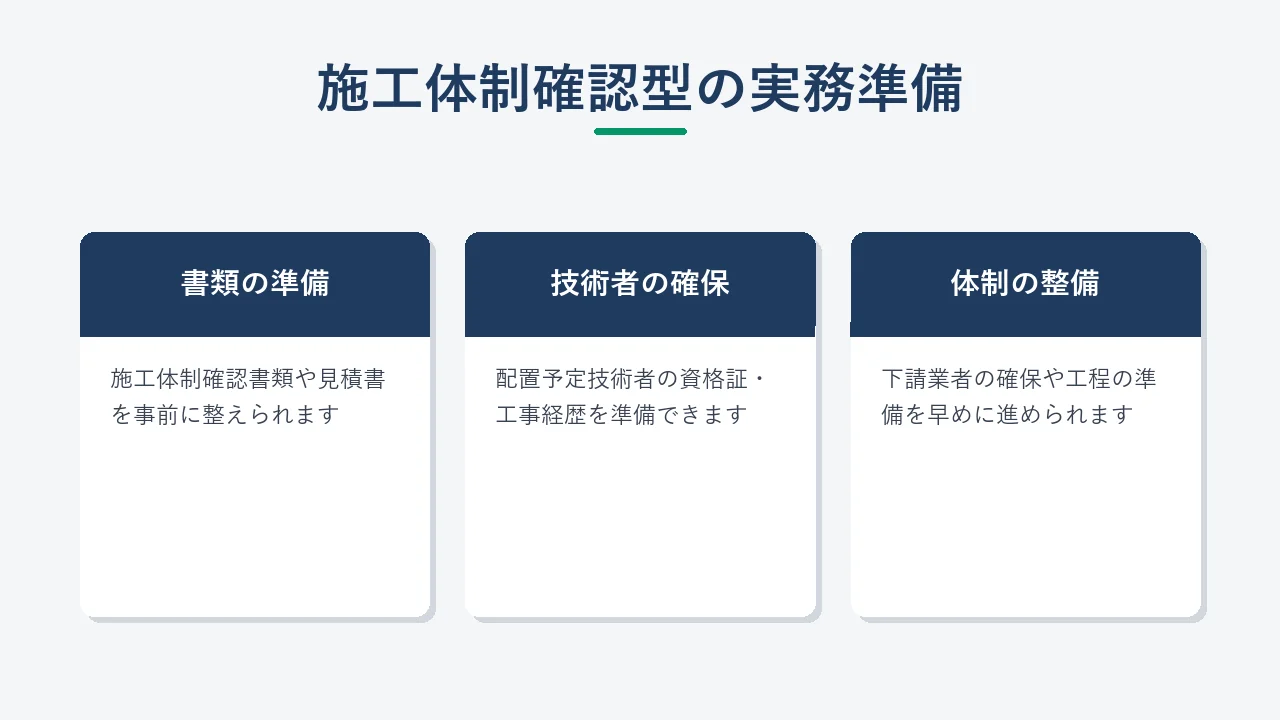 施工体制確認型の実務準備

書類の準備

施工体制確認書類や見積書を事前に整えられます

技術者の確保

配置予定技術者の資格証・工事経歴を準備できます

体制の整備

下請業者の確保や工程の準備を早めに進められます